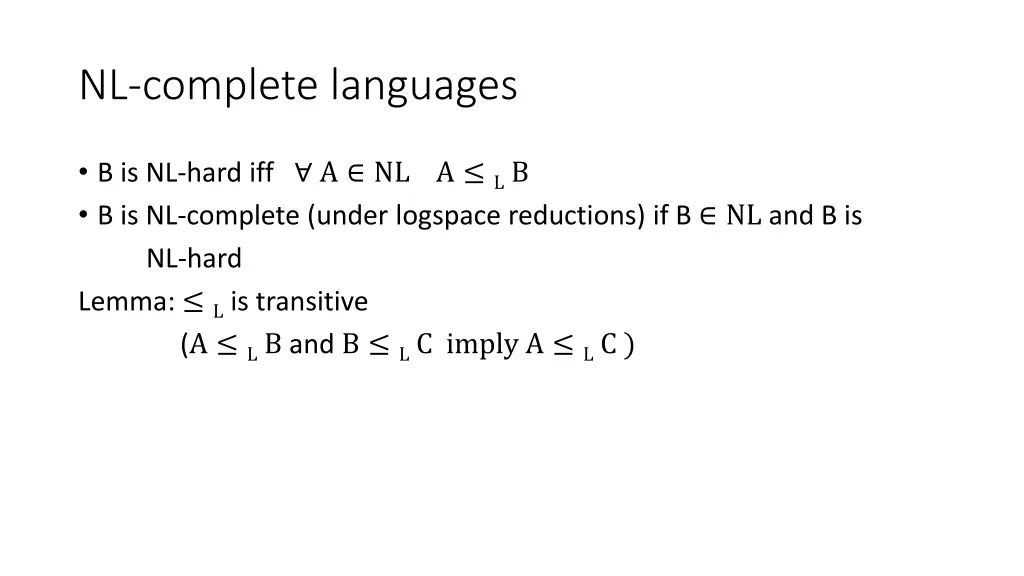 NL-complete languages

• B is NL-hard iff $\forall A \in NL \quad A \leq_L B$

• B is NL-complete (under logspace reductions) if B $\in NL$ and B is NL-hard

Lemma: $\leq_L$ is transitive

($A \leq_L B$ and $B \leq_L C$ imply $A \leq_L C$ )